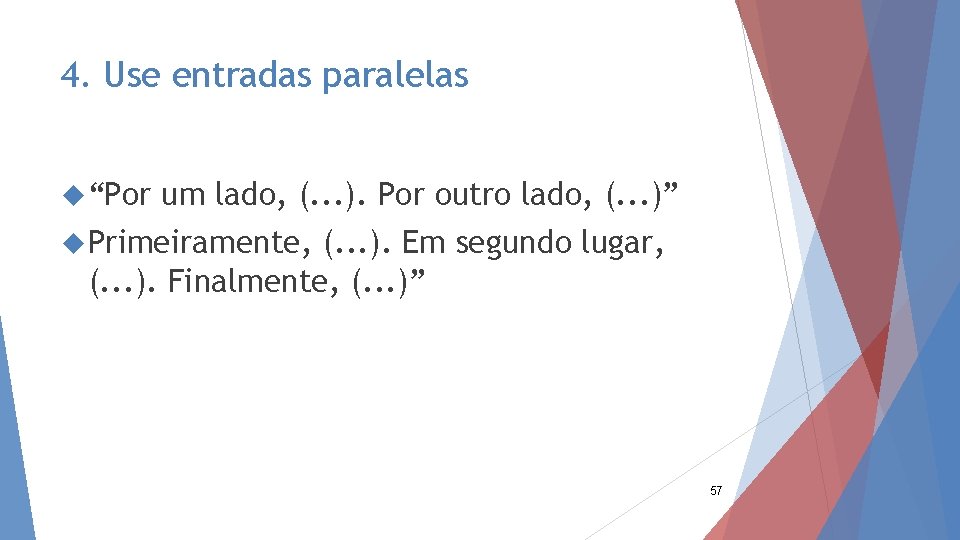 4. Use entradas paralelas

“Por um lado, (...). Por outro lado, (...)”

Primeiramente, (...). Em segundo lugar, (...). Finalmente, (...)”

57